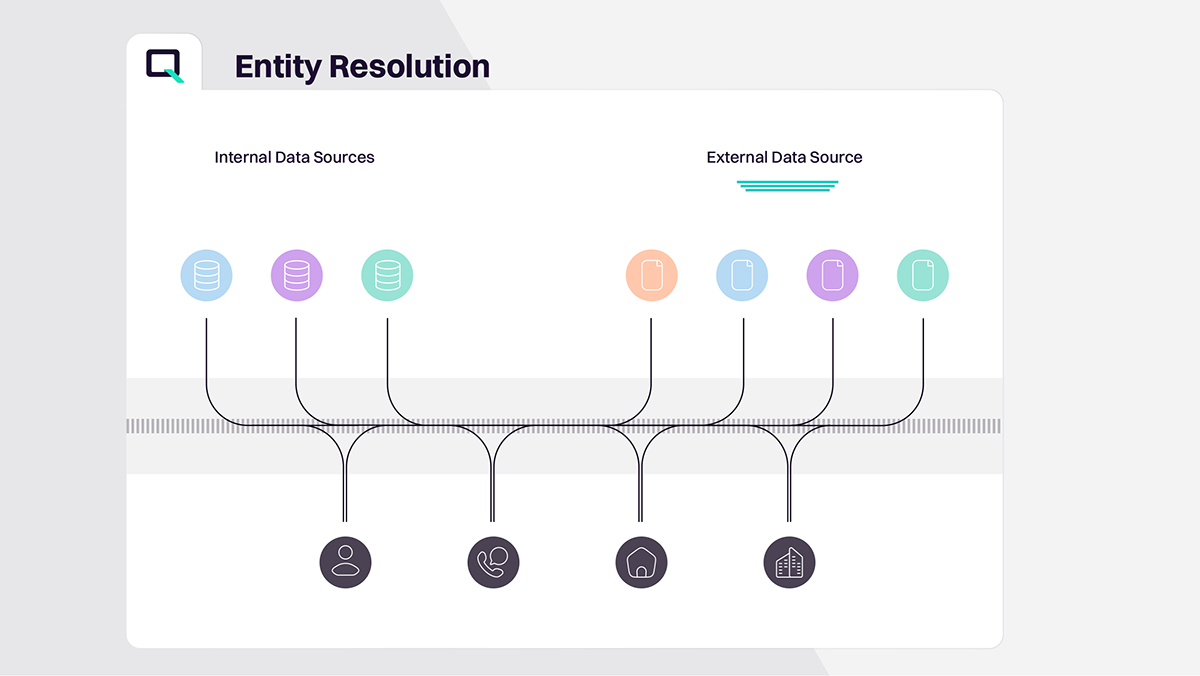 Entity Resolution

Internal Data Sources

External Data Source